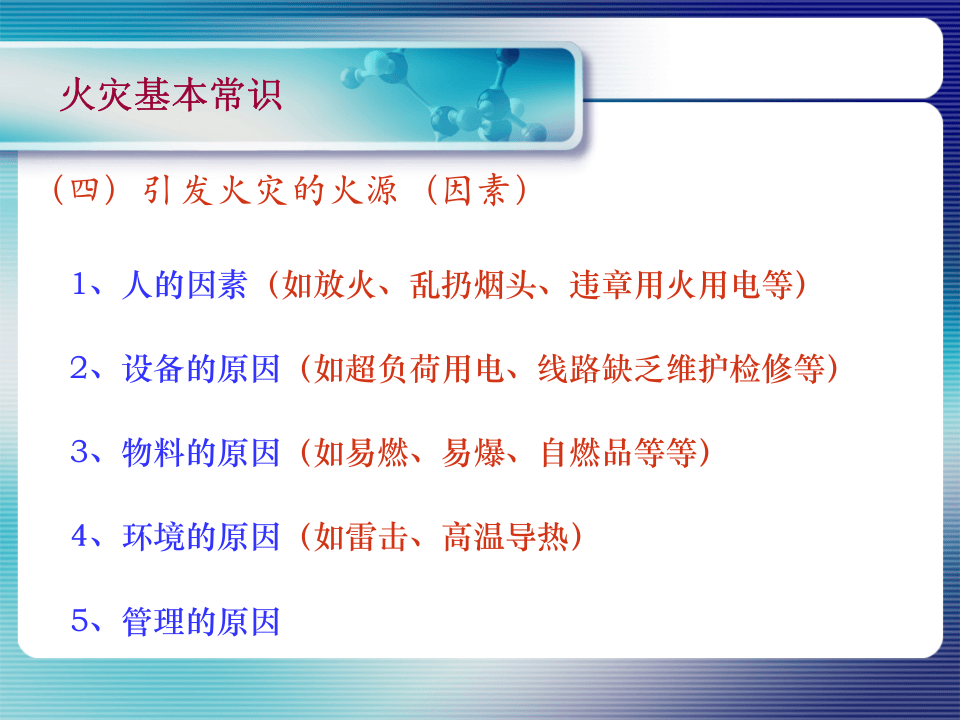 火灾基本常识

（四）引发火灾的火源（因素）

1、人的因素（如放火、乱扔烟头、违章用火用电等）

2、设备的原因（如超负荷用电、线路缺乏维护检修等）

3、物料的原因（如易燃、易爆、自燃品等等）

4、环境的原因（如雷击、高温导热）

5、管理的原因